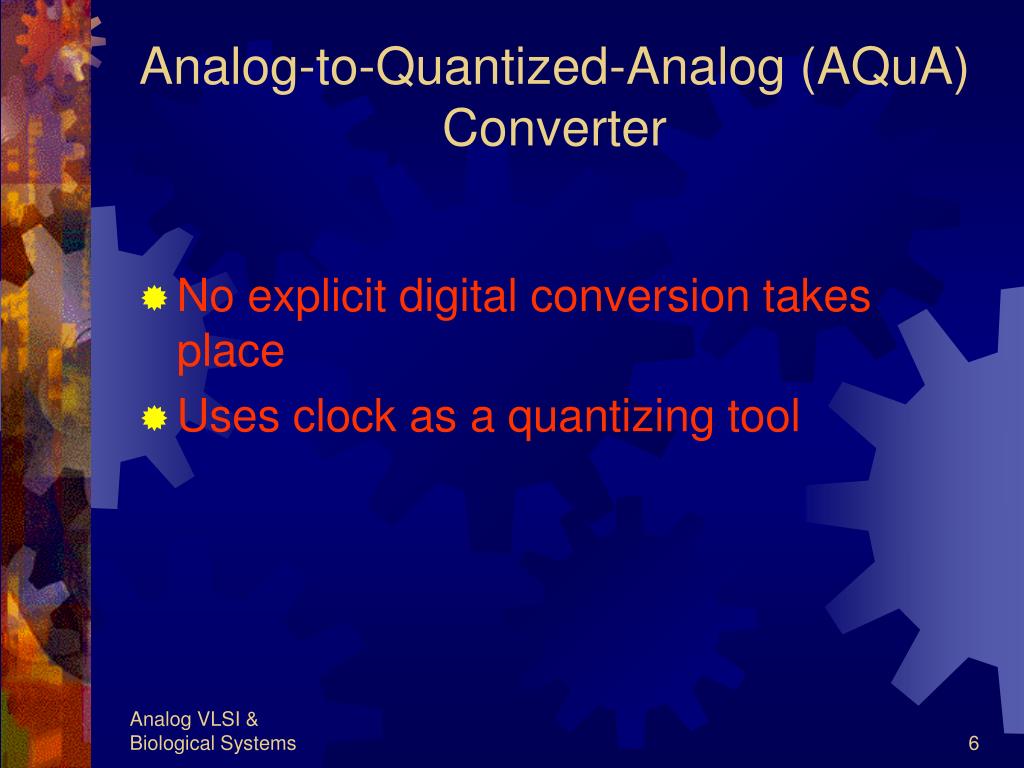 Analog-to-Quantized-Analog (AQuA) Converter

No explicit digital conversion takes place

Uses clock as a quantizing tool

Analog VLSI &
Biological Systems

6